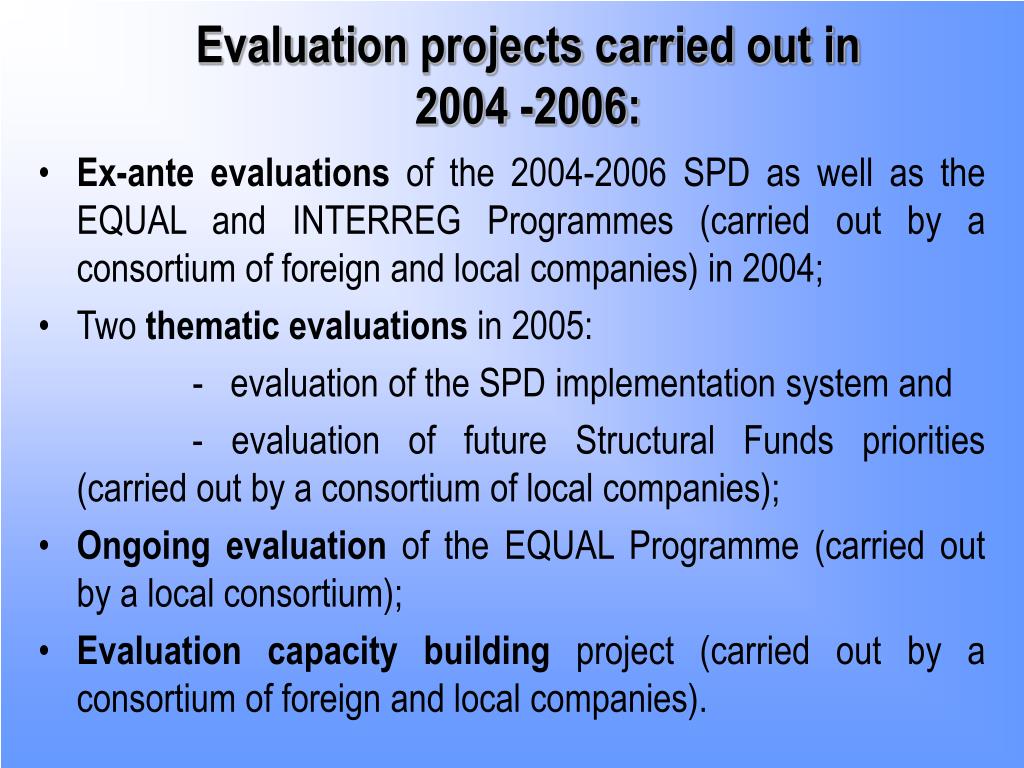 Evaluation projects carried out in 2004 -2006:

• Ex-ante evaluations of the 2004-2006 SPD as well as the EQUAL and INTERREG Programmes (carried out by a consortium of foreign and local companies) in 2004;
• Two thematic evaluations in 2005:
- evaluation of the SPD implementation system and
- evaluation of future Structural Funds priorities (carried out by a consortium of local companies);
• Ongoing evaluation of the EQUAL Programme (carried out by a local consortium);
• Evaluation capacity building project (carried out by a consortium of foreign and local companies).